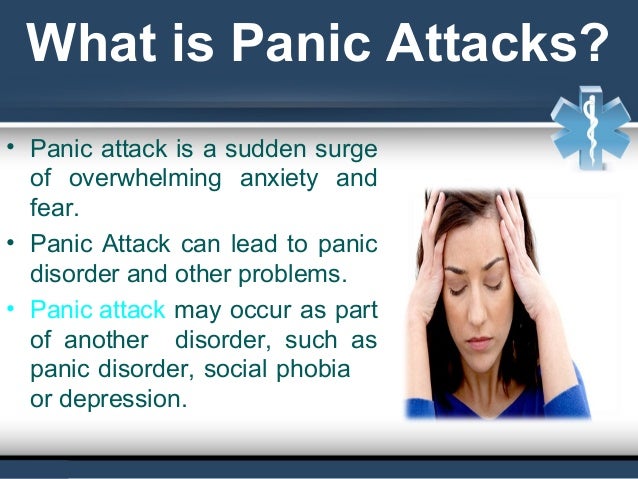 What is Panic Attacks?

• Panic attack is a sudden surge of overwhelming anxiety and fear.

• Panic Attack can lead to panic disorder and other problems.

• Panic attack may occur as part of another disorder, such as panic disorder, social phobia or depression.